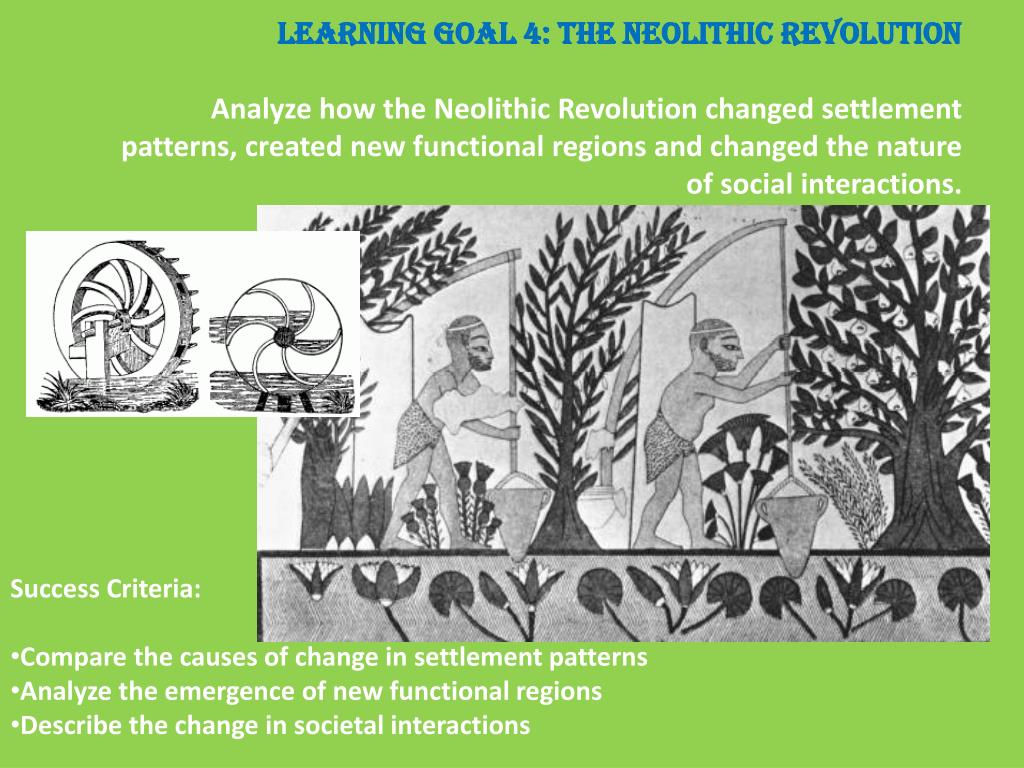 LEARNING GOAL 4: THE NEOLITHIC REVOLUTION

Analyze how the Neolithic Revolution changed settlement patterns, created new functional regions and changed the nature of social interactions.

Success Criteria:

•Compare the causes of change in settlement patterns
•Analyze the emergence of new functional regions
•Describe the change in societal interactions